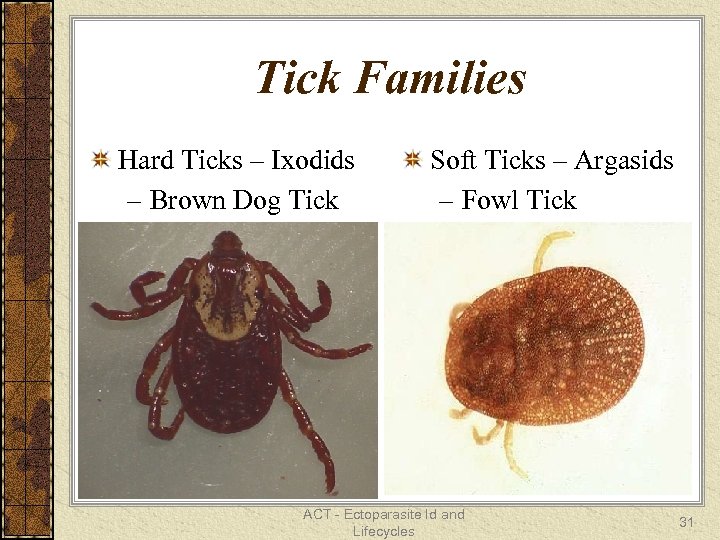 Tick Families

Hard Ticks – Ixodids
– Brown Dog Tick

Soft Ticks – Argasids
– Fowl Tick

ACT - Ectoparasite Id and Lifecycles

31